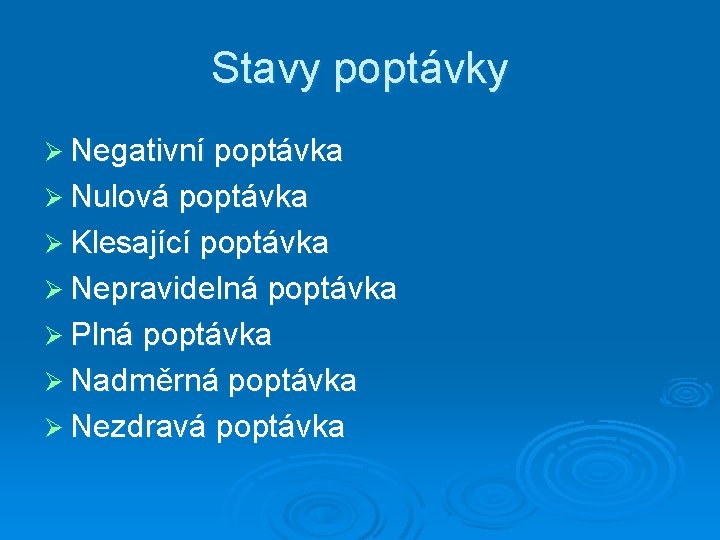 Stavy poptávky

➢ Negativní poptávka
➢ Nulová poptávka
➢ Klesající poptávka
➢ Nepravidelná poptávka
➢ Plná poptávka
➢ Nadměrná poptávka
➢ Nezdravá poptávka